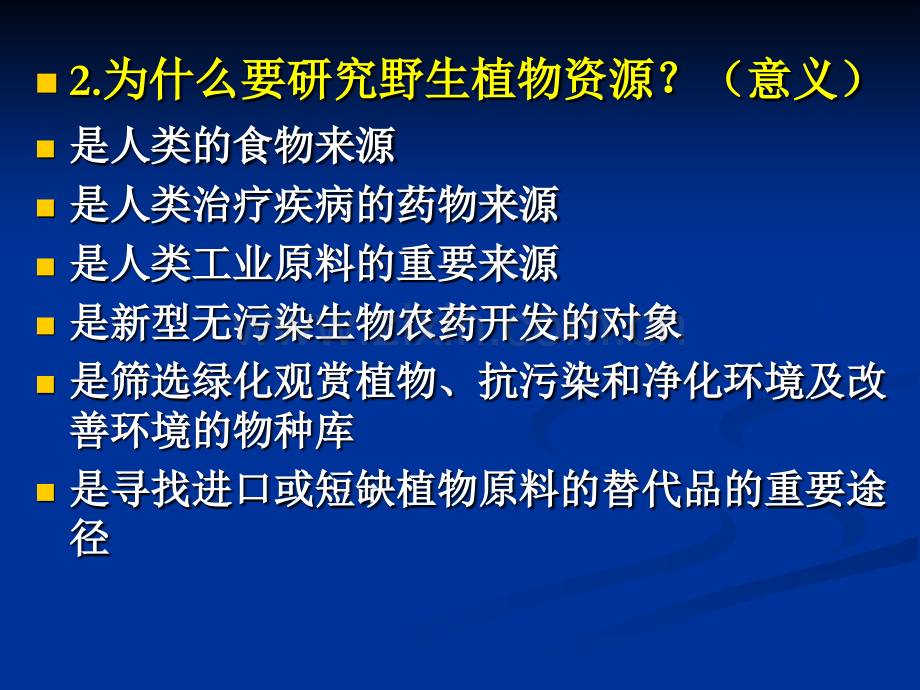 2.为什么要研究野生植物资源？（意义）

是人类的食物来源

是人类治疗疾病的药物来源

是人类工业原料的重要来源

是新型无污染生物农药开发的对象

是筛选绿化观赏植物、抗污染和净化环境及改善环境的物种库

是寻找进口或短缺植物原料的替代品的重要途径